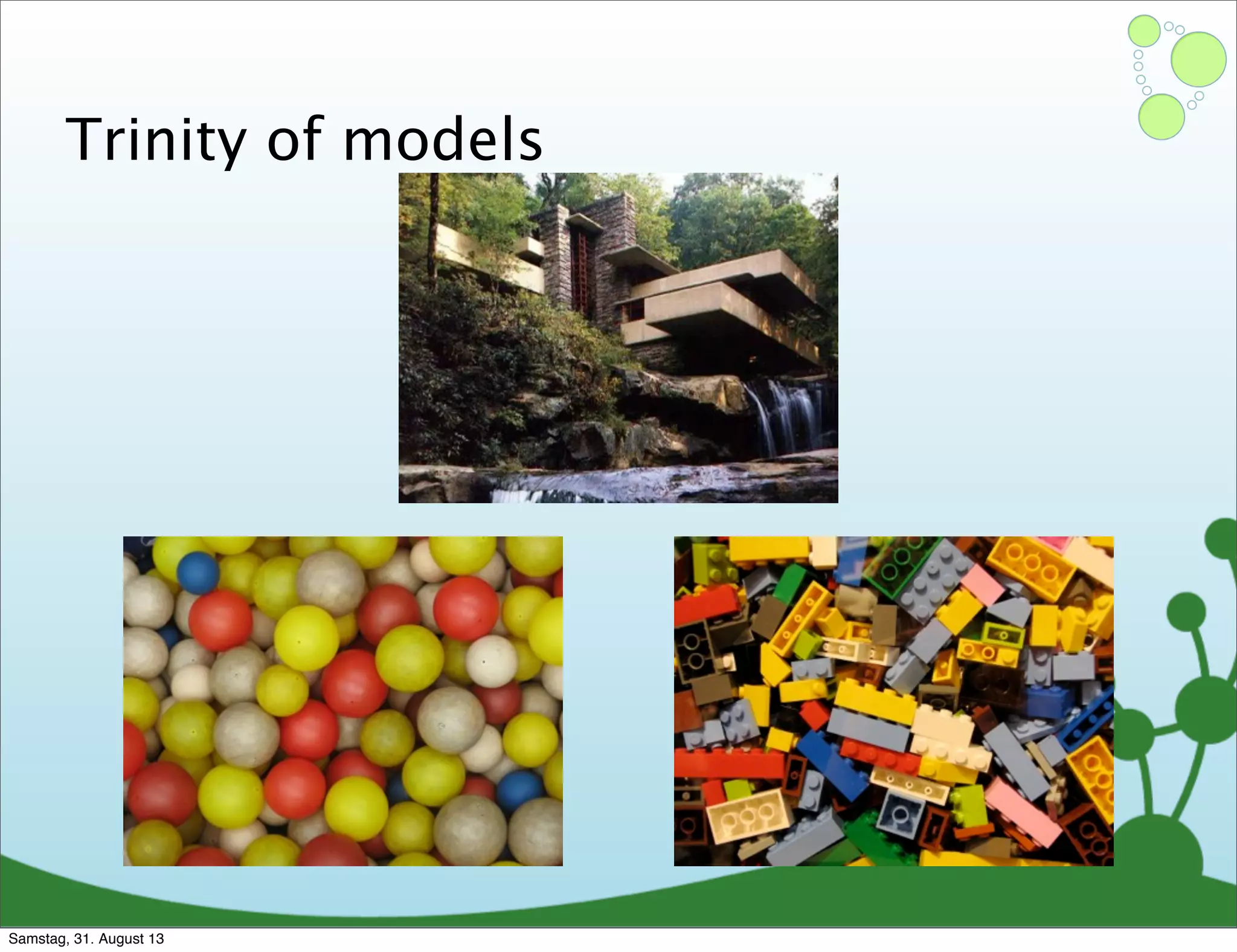 Trinity of models

Samstag, 31. August 13